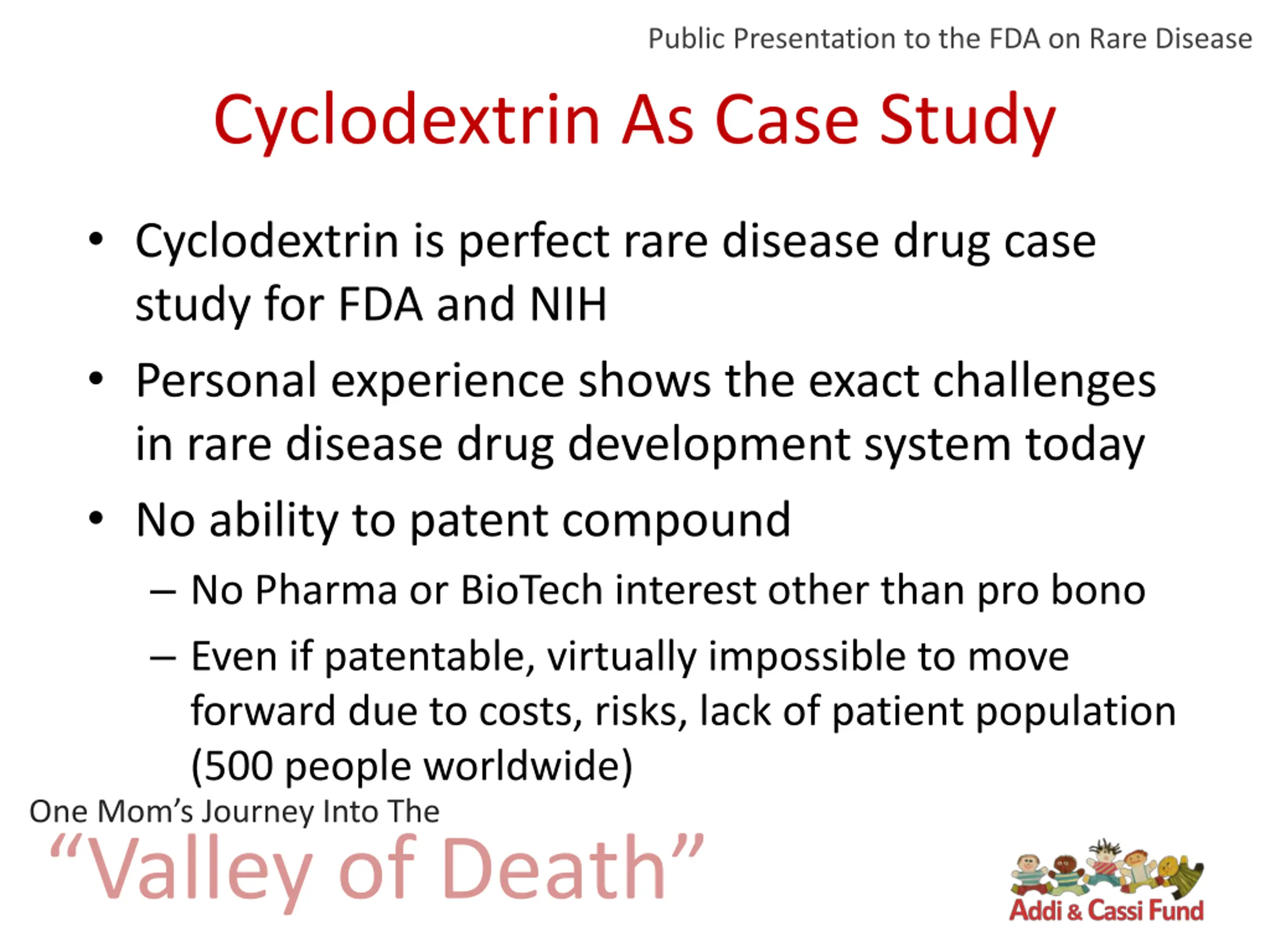 Public Presentation to the FDA on Rare Disease

Cyclodextrin As Case Study

• Cyclodextrin is perfect rare disease drug case study for FDA and NIH

• Personal experience shows the exact challenges in rare disease drug development system today

• No ability to patent compound

– No Pharma or BioTech interest other than pro bono

– Even if patentable, virtually impossible to move forward due to costs, risks, lack of patient population (500 people worldwide)

One Mom's Journey Into The
"Valley of Death"

Addi & Cassi Fund